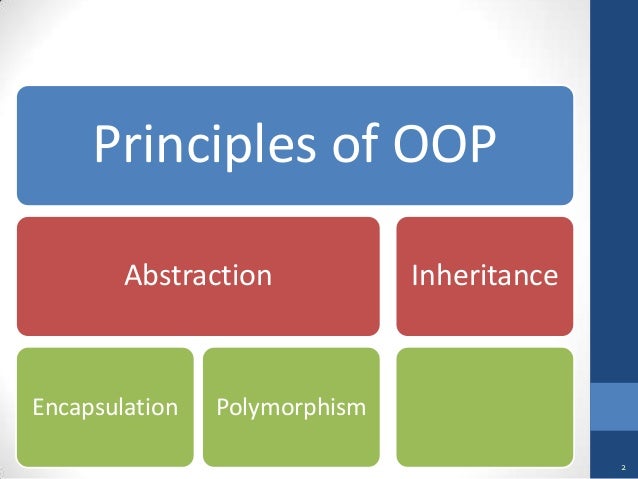 Principles of OOP

Abstraction

Inheritance

Encapsulation

Polymorphism

2